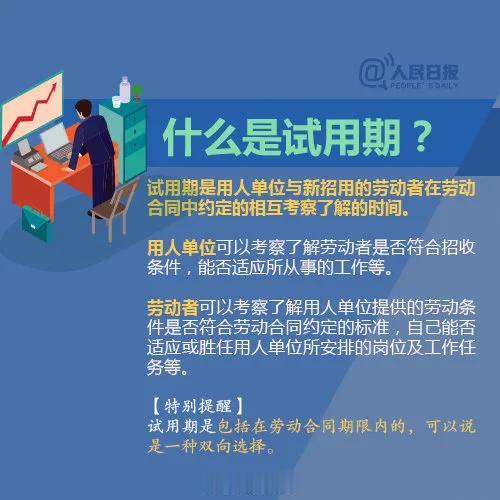 @人民日报
PEOPLE'S DAILY

什么是试用期？

试用期是用人单位与新招用的劳动者在劳动合同中约定的相互考察了解的时间。

用人单位可以考察了解劳动者是否符合招收条件，能否适应所从事的工作等。

劳动者可以考察了解用人单位提供的劳动条件是否符合劳动合同约定的标准，自己能否适应或胜任用人单位所安排的岗位及工作任务等。

【特别提醒】
试用期是包括在劳动合同期限内的，可以说是一种双向选择。